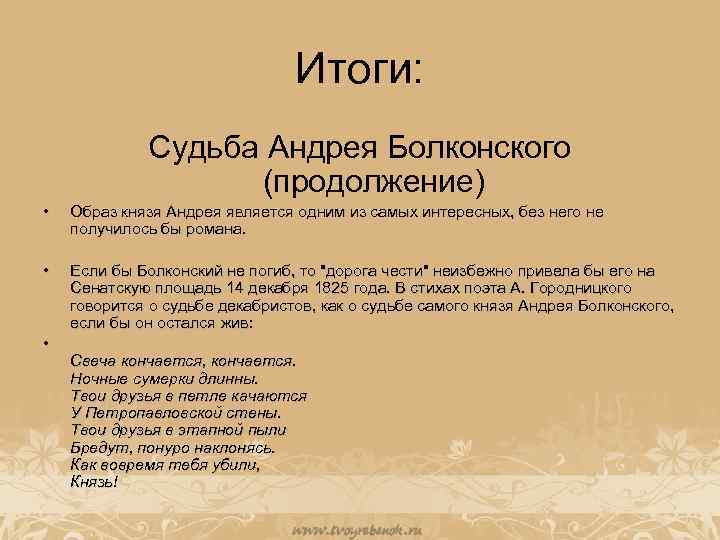 Итоги:

Судьба Андрея Болконского (продолжение)

• Образ князя Андрея является одним из самых интересных, без него не получилось бы романа.

• Если бы Болконский не погиб, то "дорога чести" неизбежно привела бы его на Сенатскую площадь 14 декабря 1825 года. В стихах поэта А. Городницкого говорится о судьбе декабристов, как о судьбе самого князя Андрея Болконского, если бы он остался жив:

•

Свеча кончается, кончается.
Ночные сумерки длинны.
Твои друзья в петле качаются
У Петропавловской стены.
Твои друзья в этапной пыли
Бредут, понуро наклонясь.
Как вовремя тебя убили,
Князь!

www.tvoyrebenok.ru